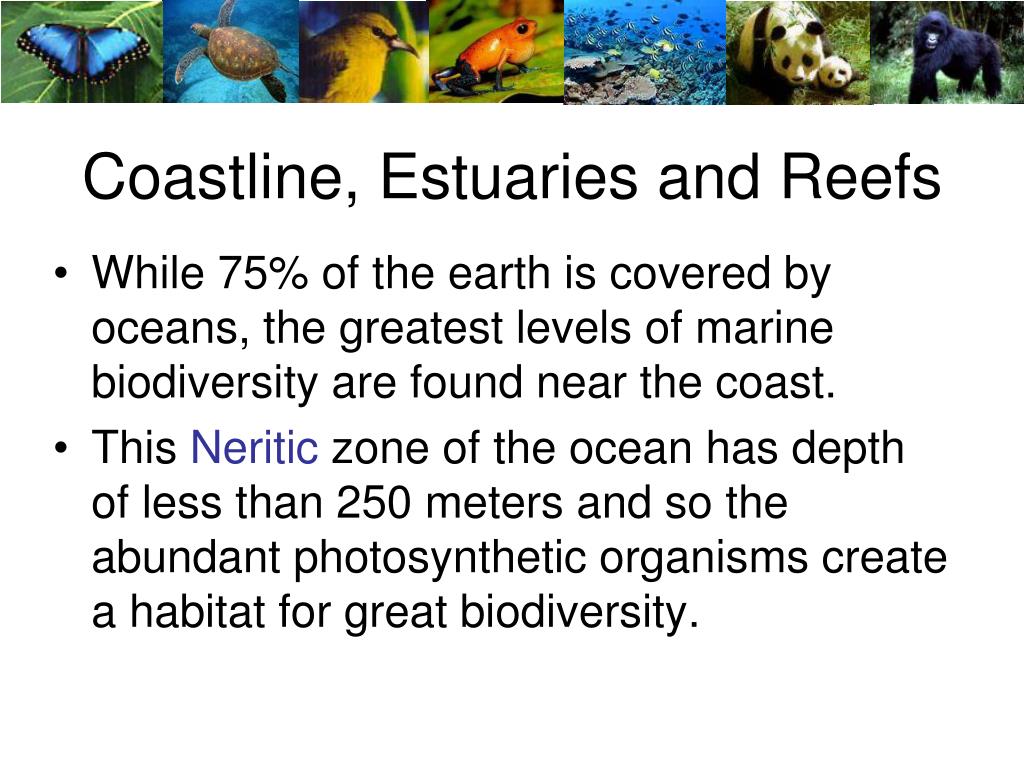 Coastline, Estuaries and Reefs

• While 75% of the earth is covered by oceans, the greatest levels of marine biodiversity are found near the coast.

• This Neritic zone of the ocean has depth of less than 250 meters and so the abundant photosynthetic organisms create a habitat for great biodiversity.